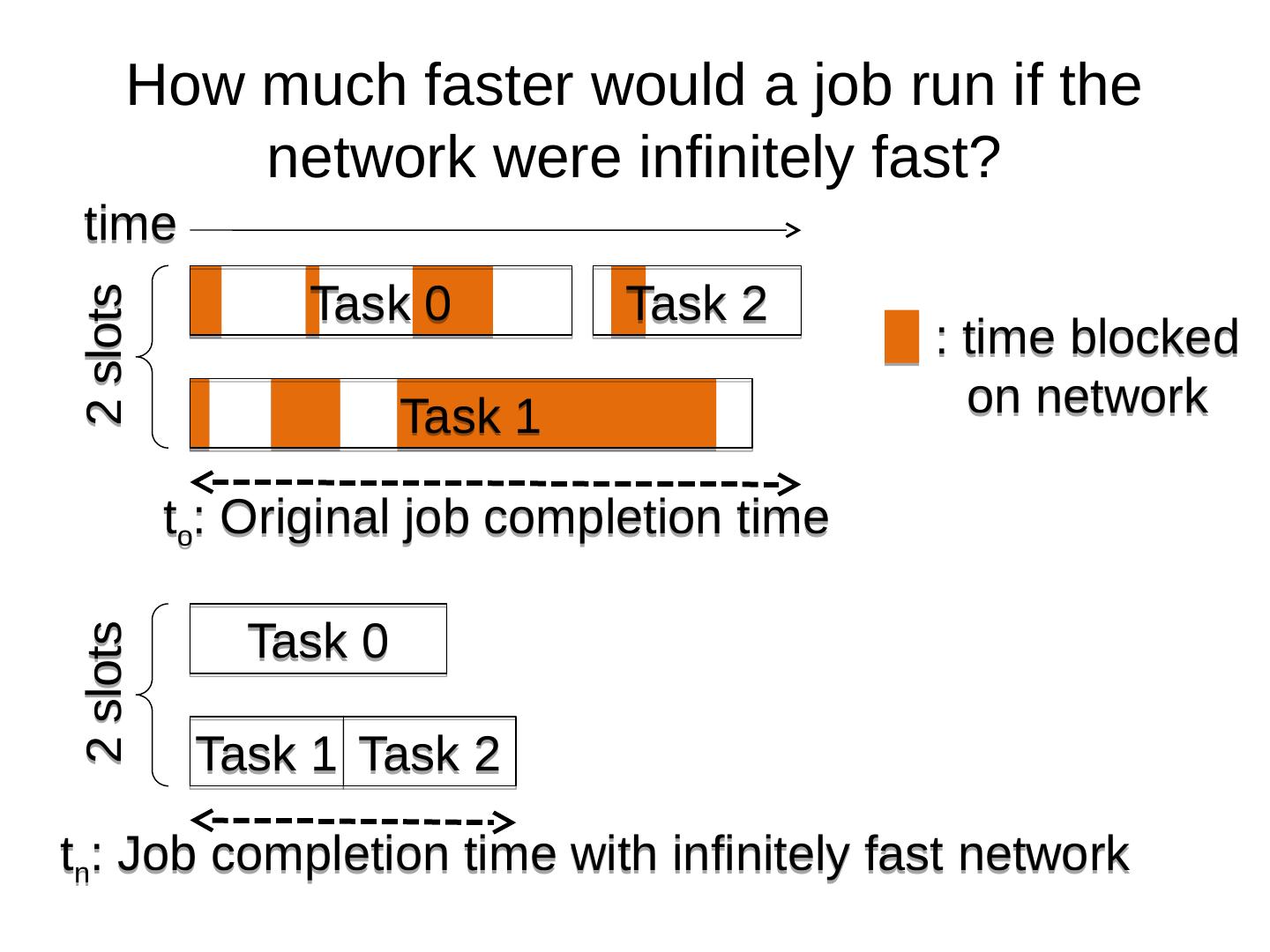 How much faster would a job run if the network were infinitely fast?

time

2 slots

Task 0

Task 2

Task 1

: time blocked on network

$t_o$: Original job completion time

2 slots

Task 0

Task 1

Task 2

$t_n$: Job completion time with infinitely fast network